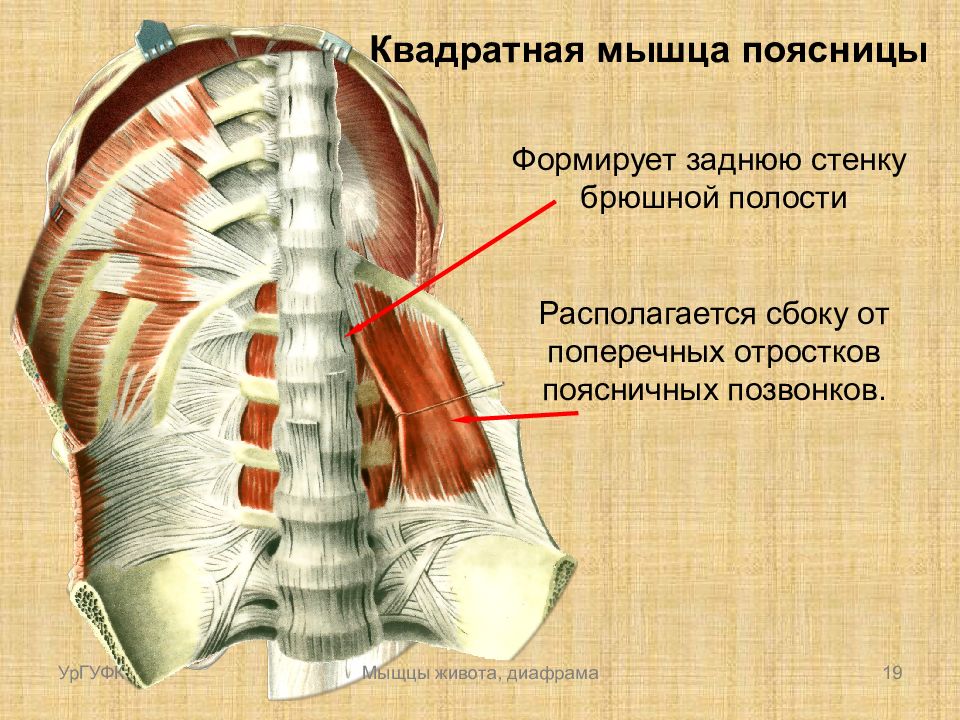 Квадратная мышца поясницы

Формирует заднюю стенку брюшной полости

Располагается сбоку от поперечных отростков поясничных позвонков.

УрГУФК

Мыщцы живота, диафрама

19